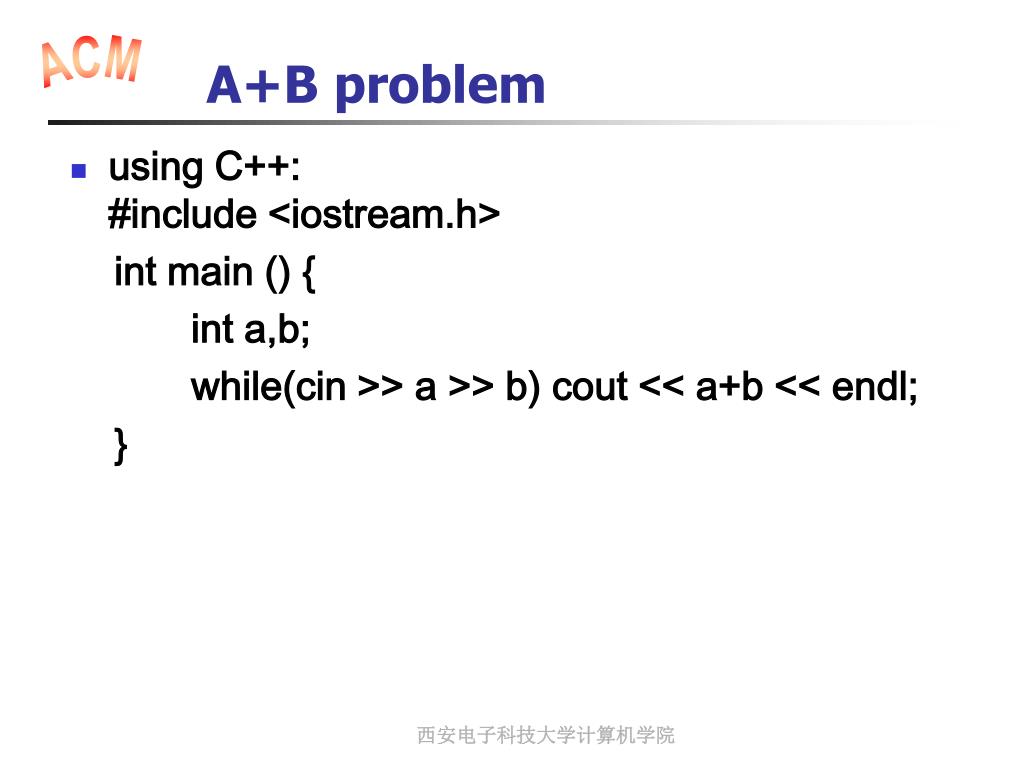 ACM

A+B problem

using C++:
#include <iostream.h>
int main () {
int a,b;
while(cin >> a >> b) cout << a+b << endl;
}

西安电子科技大学计算机学院